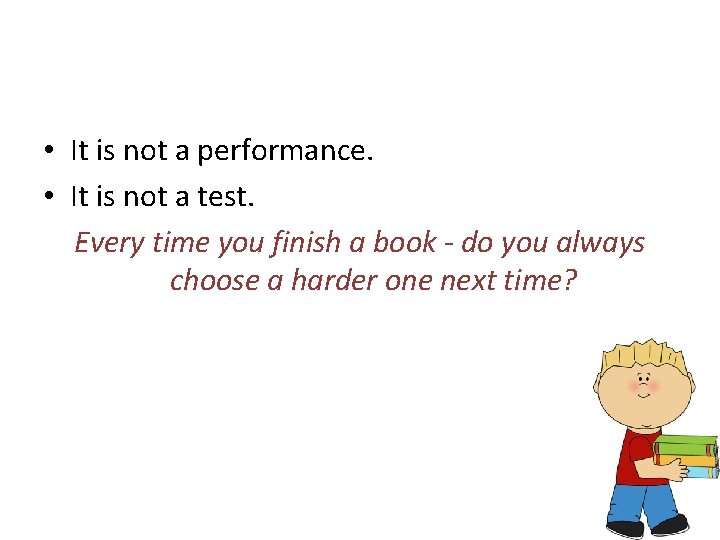 • It is not a performance.
• It is not a test.

Every time you finish a book - do you always choose a harder one next time?